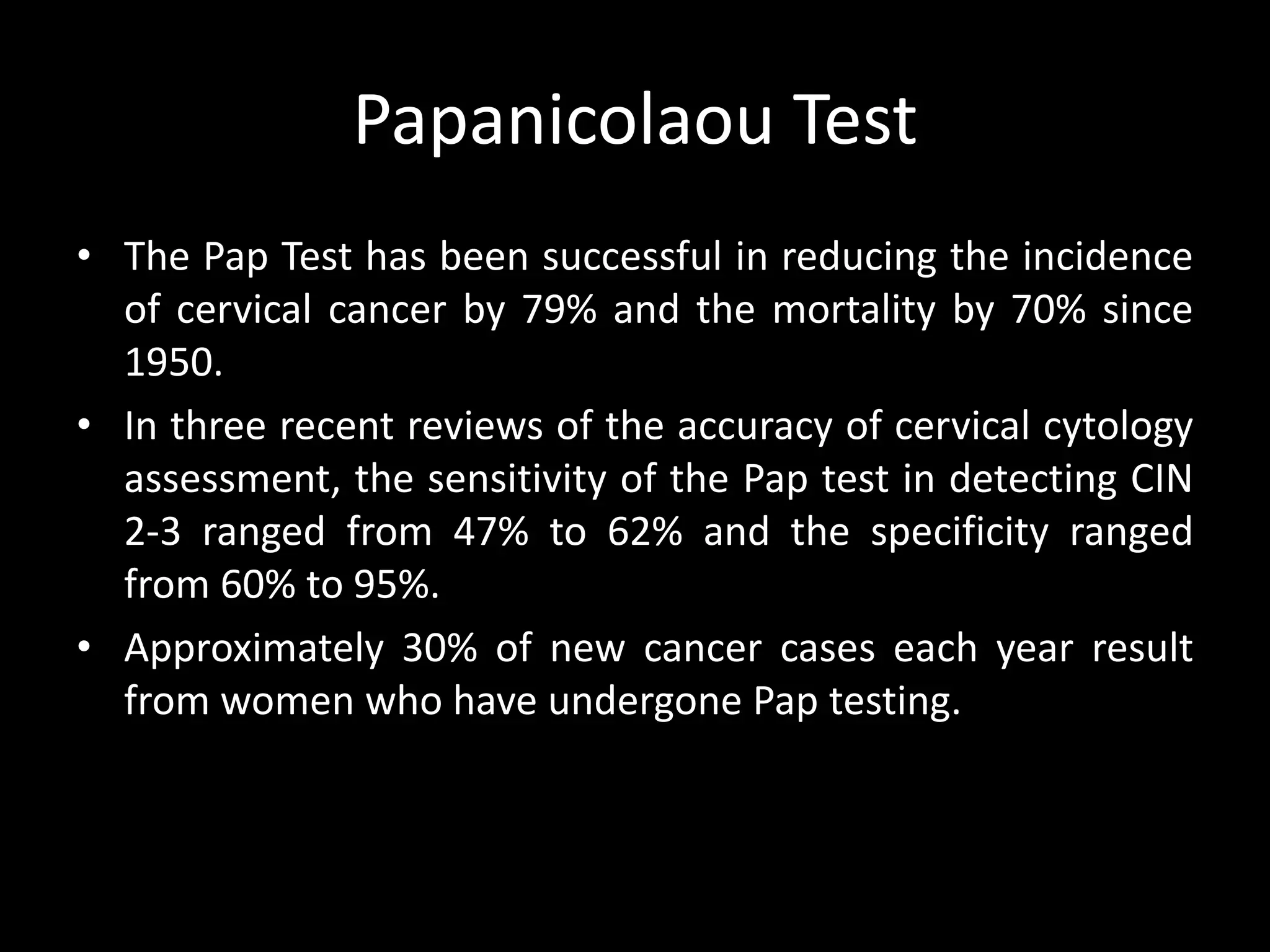 Papanicolaou Test

• The Pap Test has been successful in reducing the incidence of cervical cancer by 79% and the mortality by 70% since 1950.

• In three recent reviews of the accuracy of cervical cytology assessment, the sensitivity of the Pap test in detecting CIN 2-3 ranged from 47% to 62% and the specificity ranged from 60% to 95%.

• Approximately 30% of new cancer cases each year result from women who have undergone Pap testing.